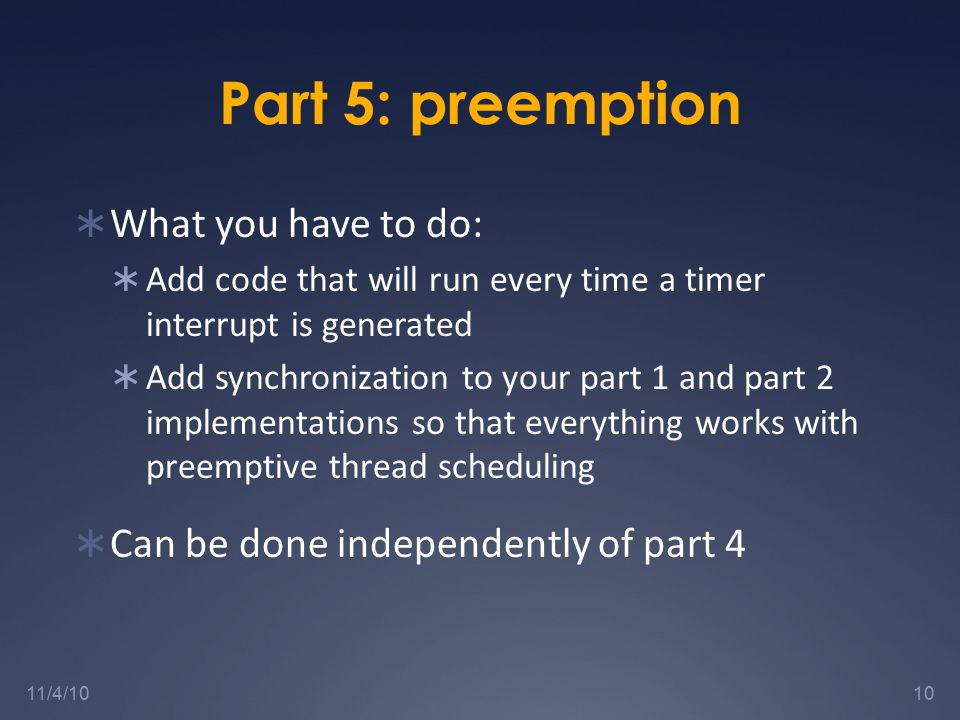 Part 5: preemption

∗ What you have to do:

∗ Add code that will run every time a timer interrupt is generated

∗ Add synchronization to your part 1 and part 2 implementations so that everything works with preemptive thread scheduling

∗ Can be done independently of part 4

11/4/10

10